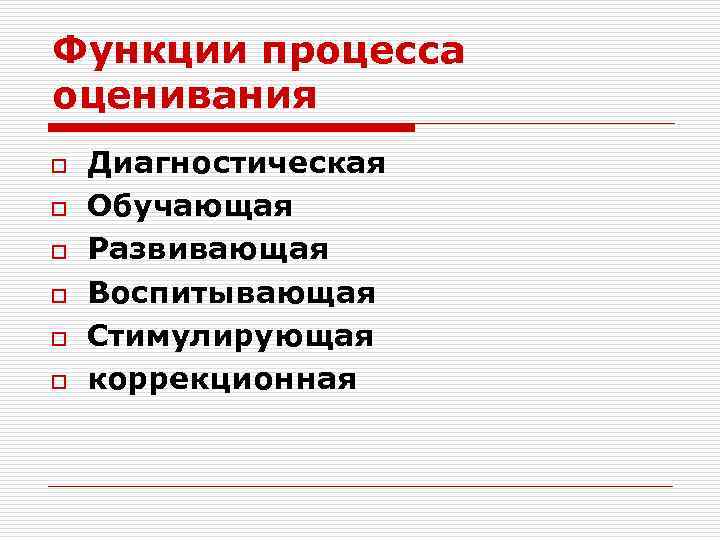 Функции процесса оценивания

- Диагностическая
- Обучающая
- Развивающая
- Воспитывающая
- Стимулирующая
- коррекционная